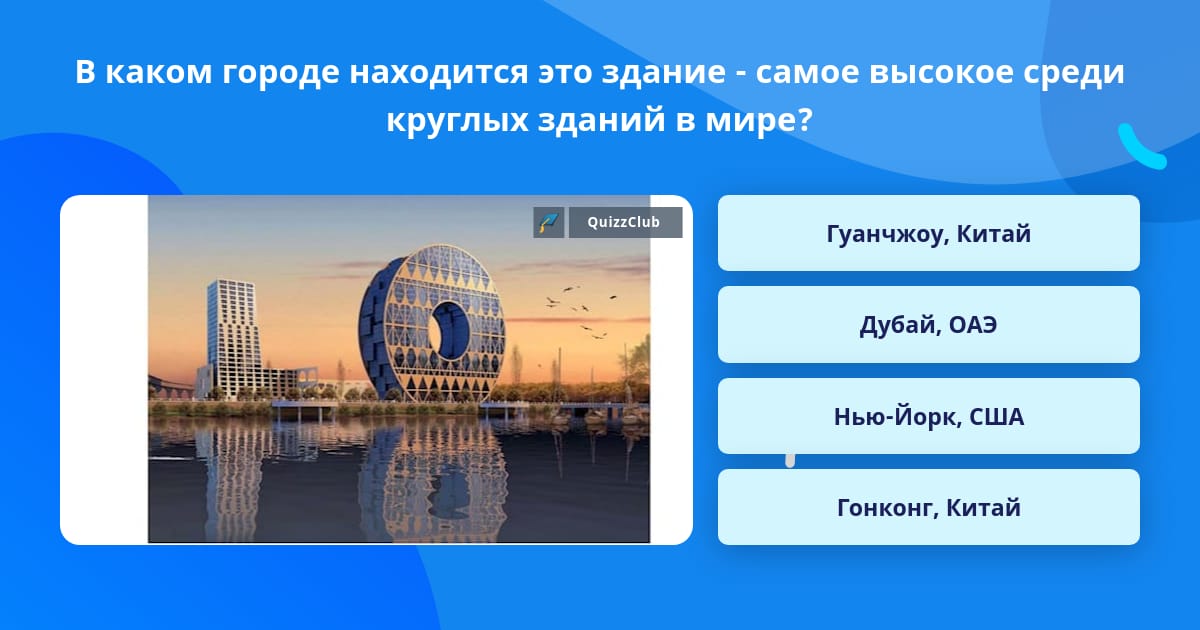 В каком городе находится это здание - самое высокое среди круглых зданий в мире?

QuizzClub

Гуанчжоу, Китай

Дубай, ОАЭ

Нью-Йорк, США

Гонконг, Китай